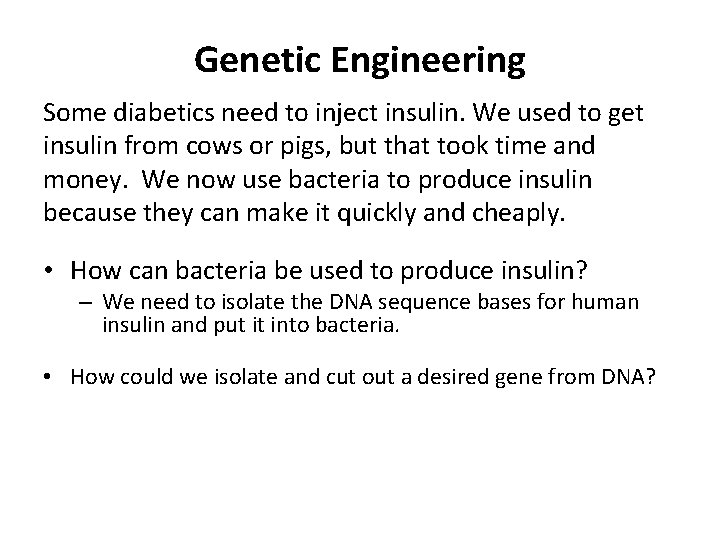 Genetic Engineering

Some diabetics need to inject insulin. We used to get insulin from cows or pigs, but that took time and money. We now use bacteria to produce insulin because they can make it quickly and cheaply.

• How can bacteria be used to produce insulin?
– We need to isolate the DNA sequence bases for human insulin and put it into bacteria.

• How could we isolate and cut out a desired gene from DNA?